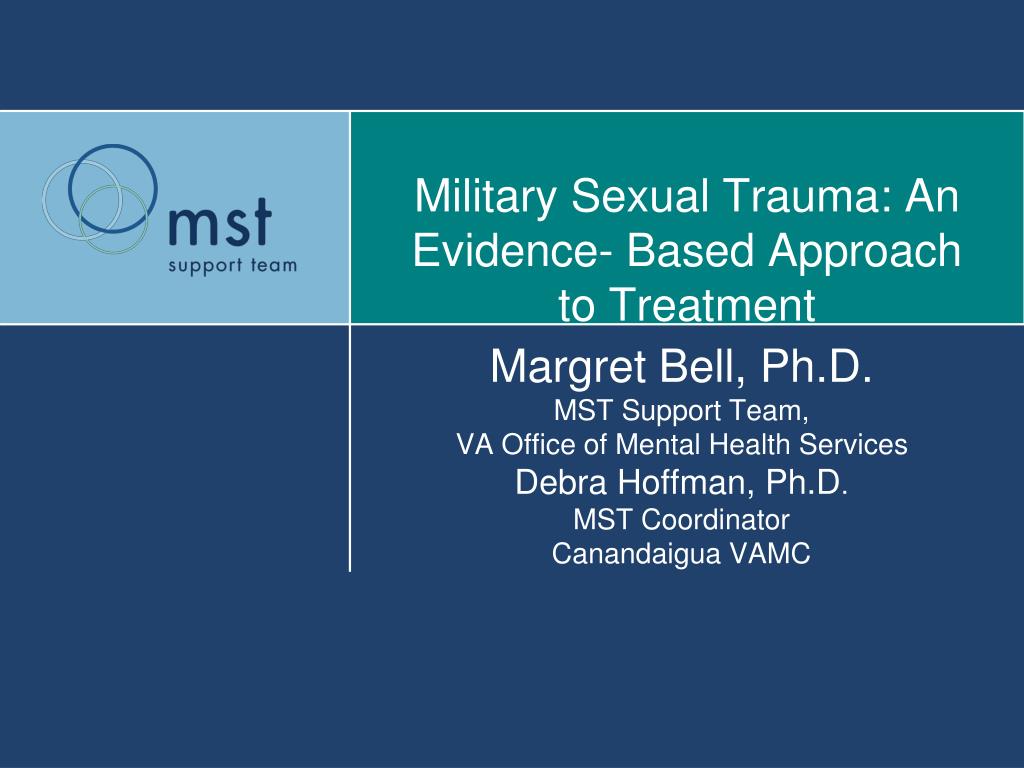 mst
support team

Military Sexual Trauma: An Evidence- Based Approach to Treatment

Margret Bell, Ph.D.
MST Support Team,
VA Office of Mental Health Services
Debra Hoffman, Ph.D.
MST Coordinator
Canandaigua VAMC